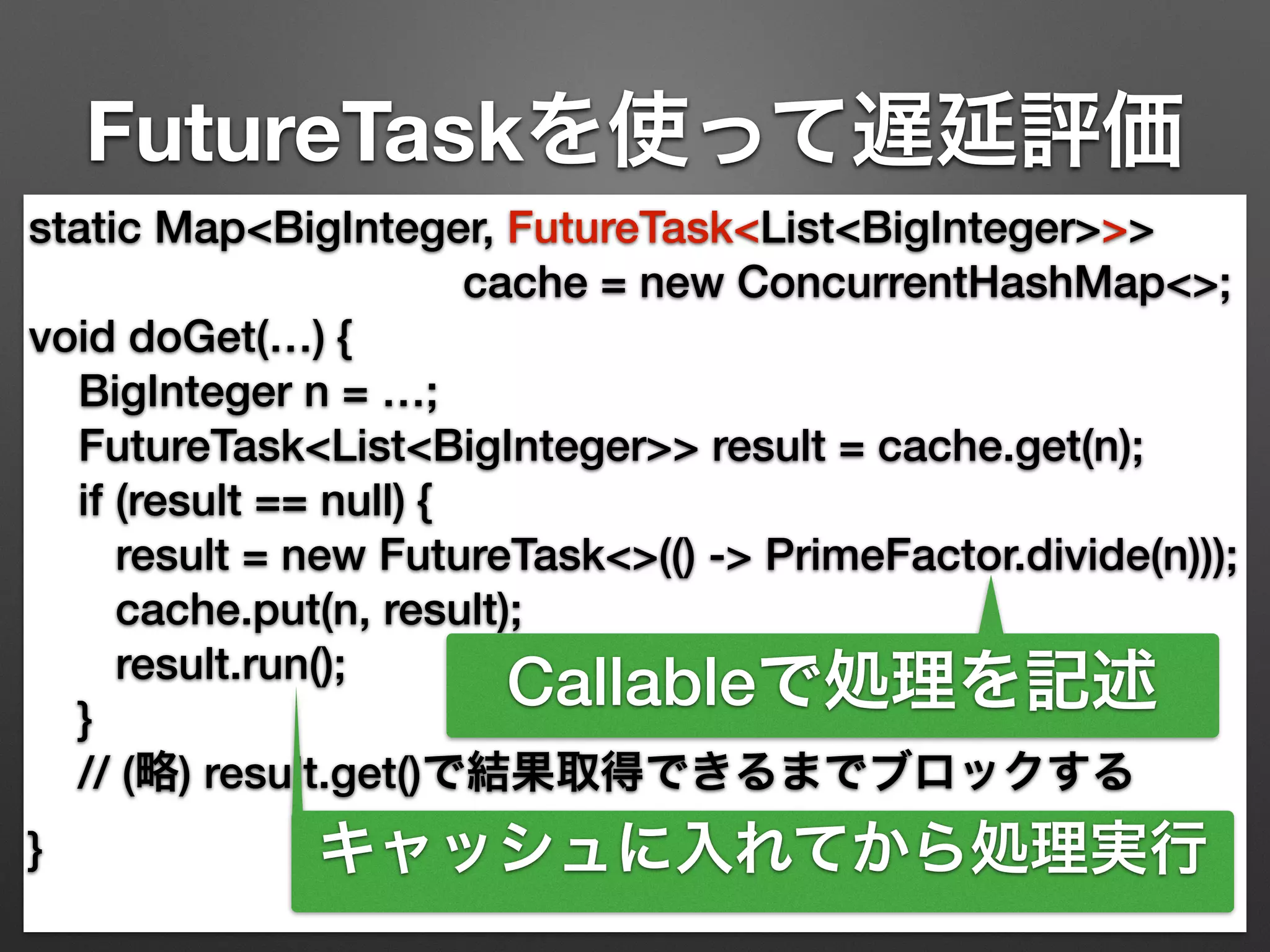 FutureTaskを使って遅延評価

static Map<BigInteger, FutureTask<List<BigInteger>>>
cache = new ConcurrentHashMap<>;
void doGet(...) {
BigInteger n = ...;
FutureTask<List<BigInteger>> result = cache.get(n);
if (result == null) {
result = new FutureTask<>(() -> PrimeFactor.divide(n)));
cache.put(n, result);
result.run();
}
// (略) result.get()で結果取得できるまでブロックする
}

Callableで処理を記述

キャッシュに入れてから処理実行